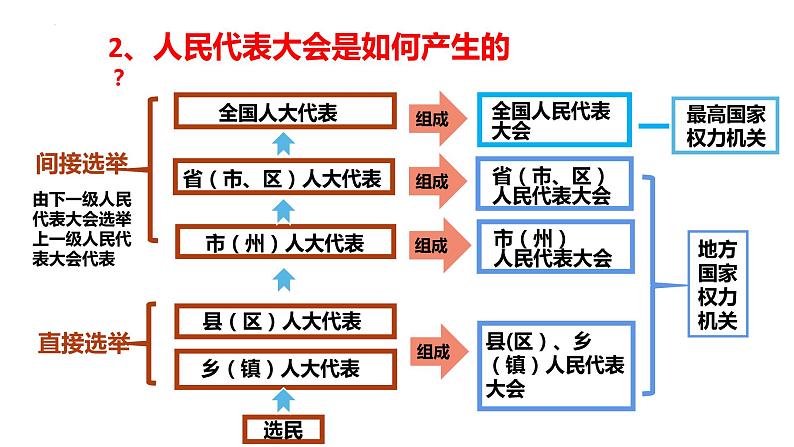 2、人民代表大会是如何产生的？

间接选举

由下一级人民代表大会选举上一级人民代表大会代表

直接选举

全国人大代表

省（市、区）人大代表

市（州）人大代表

县（区）人大代表

乡（镇）人大代表

选民

组成

组成

组成

组成

全国人民代表大会

省（市、区）人民代表大会

市（州）人民代表大会

县(区)、乡（镇）人民代表大会

最高国家权力机关

地方国家权力机关